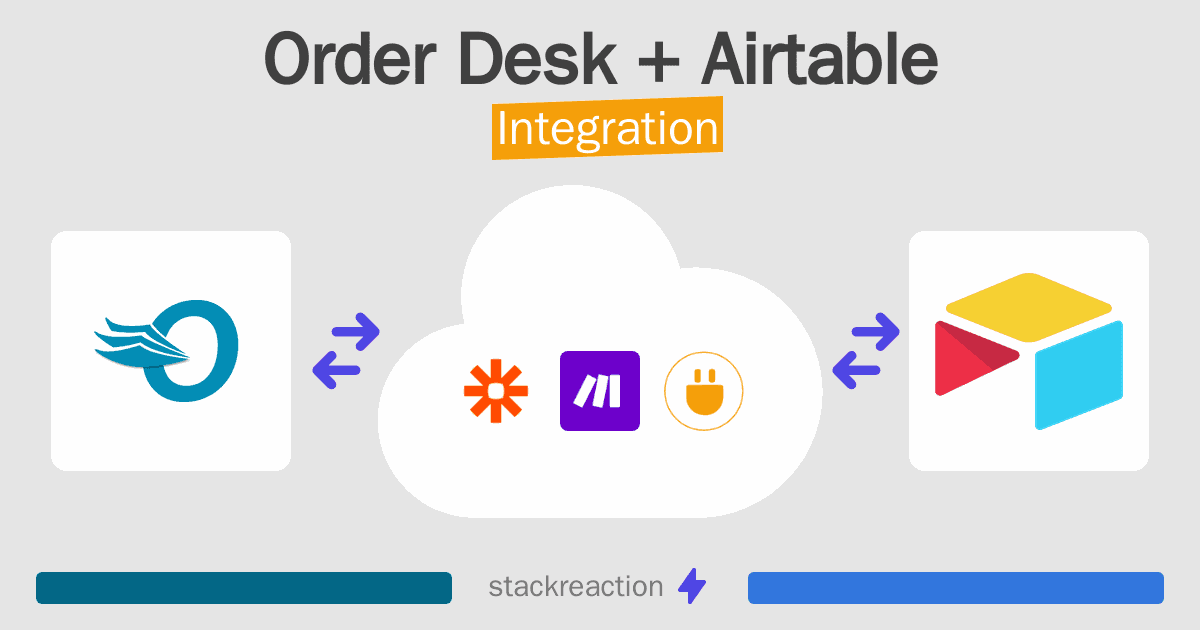 Order Desk + Airtable
Integration

stackreaction